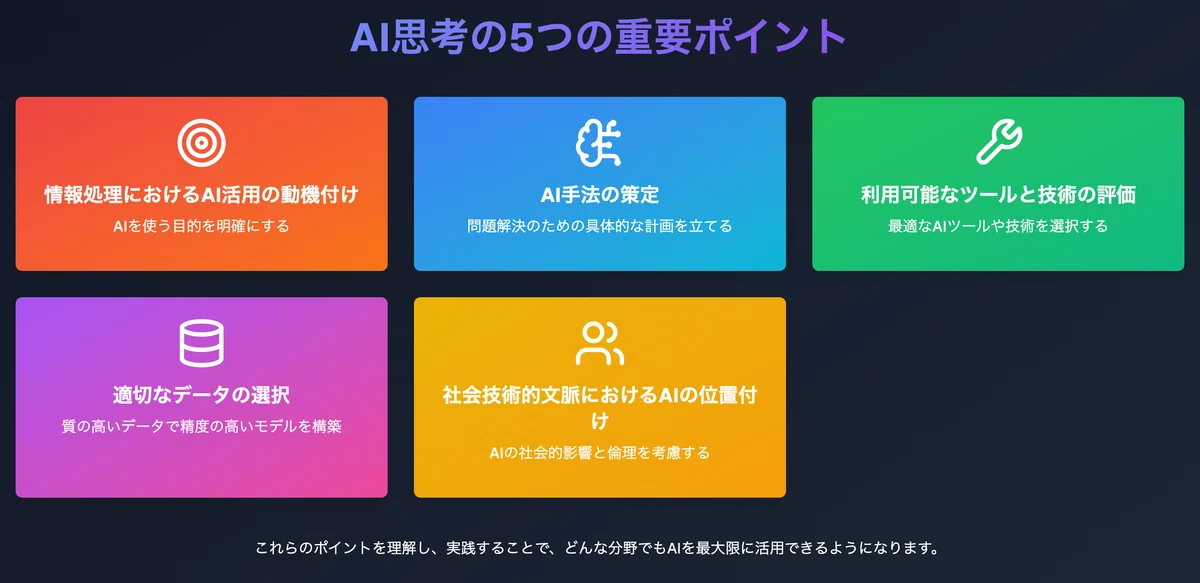 AI思考の5つの重要ポイント

情報処理におけるAI活用の動機付け
AIを使う目的を明確にする

AI手法の策定
問題解決のための具体的な計画を立てる

利用可能なツールと技術の評価
最適なAIツールや技術を選択する

適切なデータの選択
質の高いデータで精度の高いモデルを構築

社会技術的文脈におけるAIの位置付け
AIの社会的影響と倫理を考慮する

これらのポイントを理解し、実践することで、どんな分野でもAIを最大限に活用できるようになります。